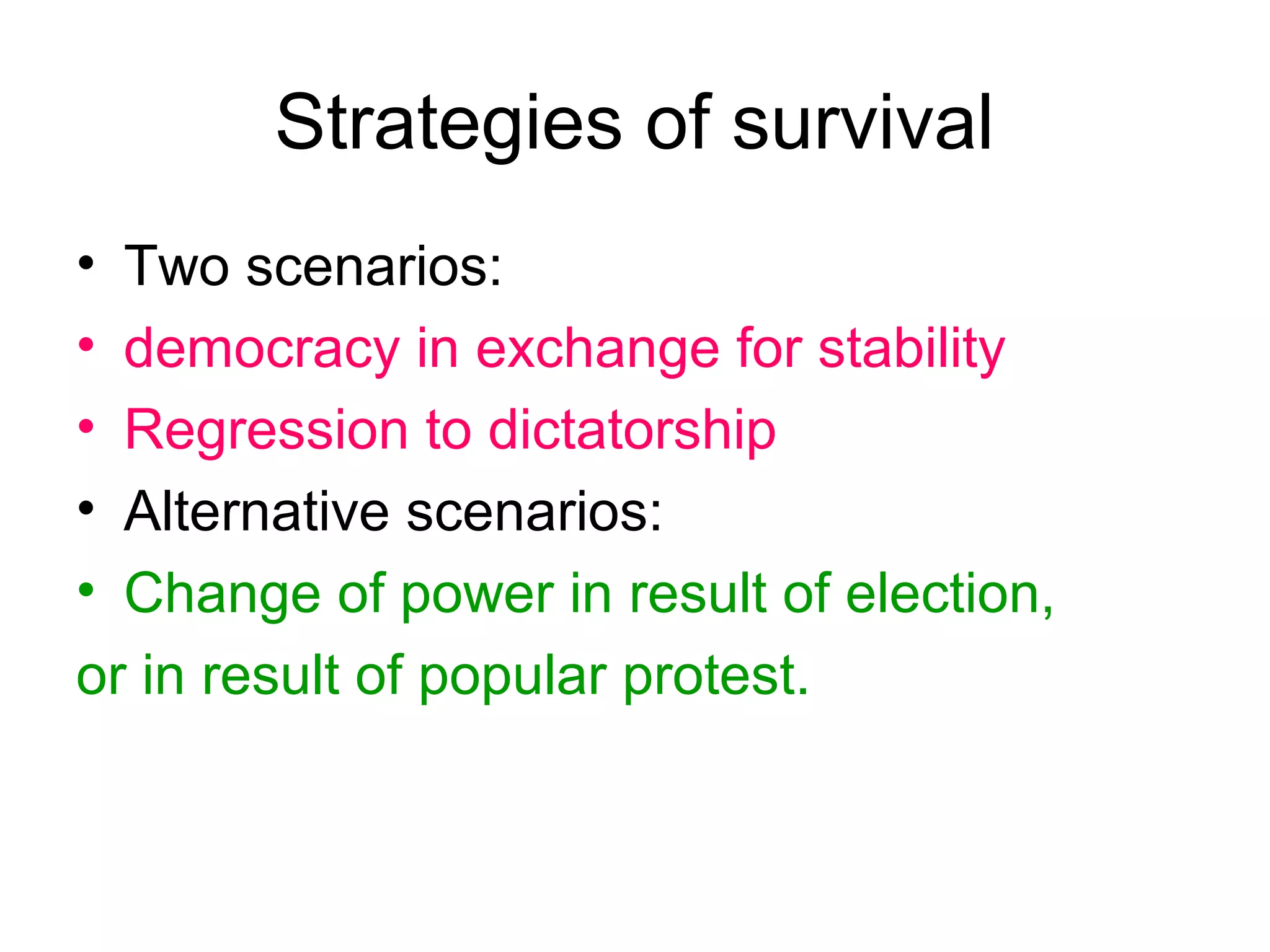 Strategies of survival

• Two scenarios:
• democracy in exchange for stability
• Regression to dictatorship
• Alternative scenarios:
• Change of power in result of election,
or in result of popular protest.